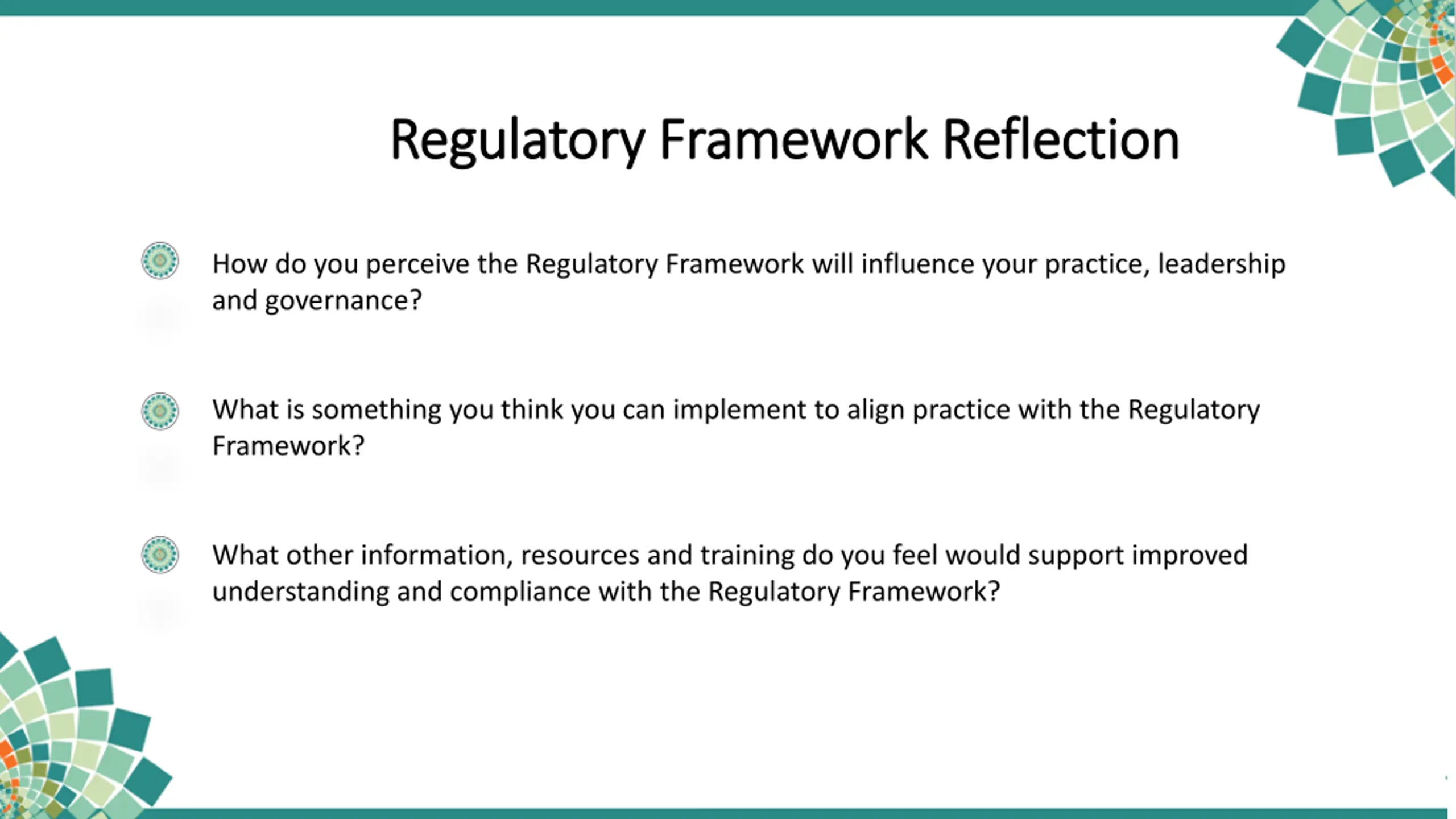 Regulatory Framework Reflection

How do you perceive the Regulatory Framework will influence your practice, leadership and governance?

What is something you think you can implement to align practice with the Regulatory Framework?

What other information, resources and training do you feel would support improved understanding and compliance with the Regulatory Framework?